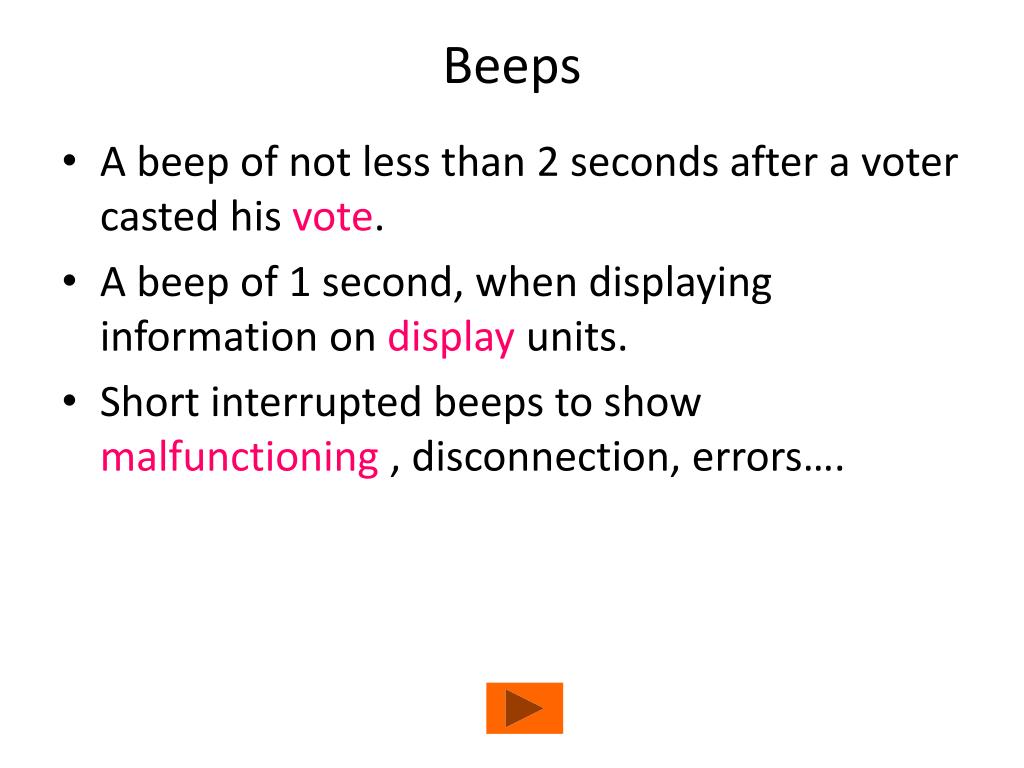 Beeps

• A beep of not less than 2 seconds after a voter casted his vote.
• A beep of 1 second, when displaying information on display units.
• Short interrupted beeps to show malfunctioning , disconnection, errors….